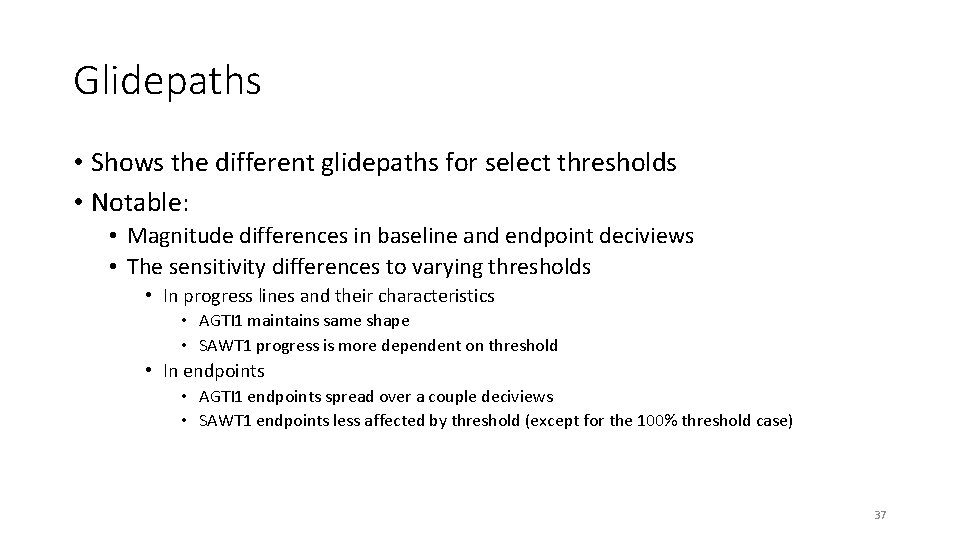 Glidepaths

• Shows the different glidepaths for select thresholds
• Notable:
  • Magnitude differences in baseline and endpoint deciviews
  • The sensitivity differences to varying thresholds
    • In progress lines and their characteristics
      • AGTI1 maintains same shape
      • SAWT1 progress is more dependent on threshold
    • In endpoints
      • AGTI1 endpoints spread over a couple deciviews
      • SAWT1 endpoints less affected by threshold (except for the 100% threshold case)

37